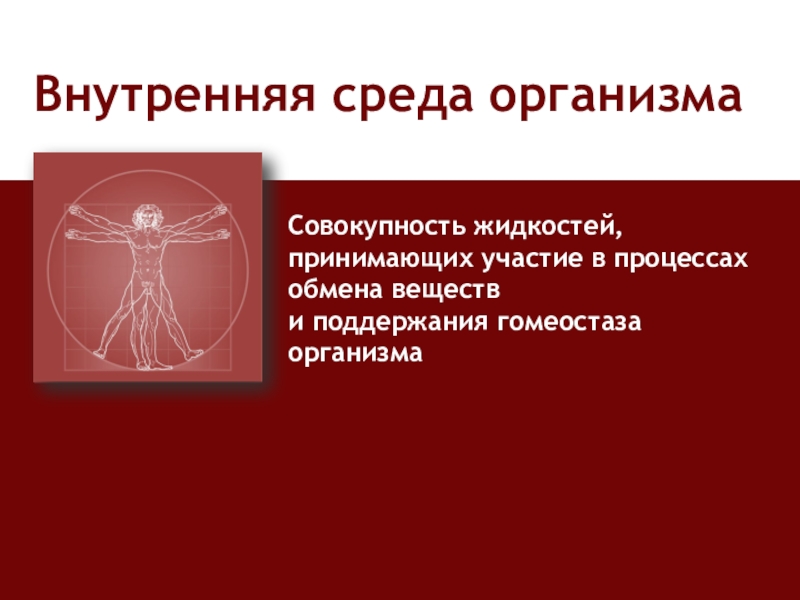 Внутренняя среда организма

Совокупность жидкостей, принимающих участие в процессах обмена веществ
и поддержания гомеостаза организма